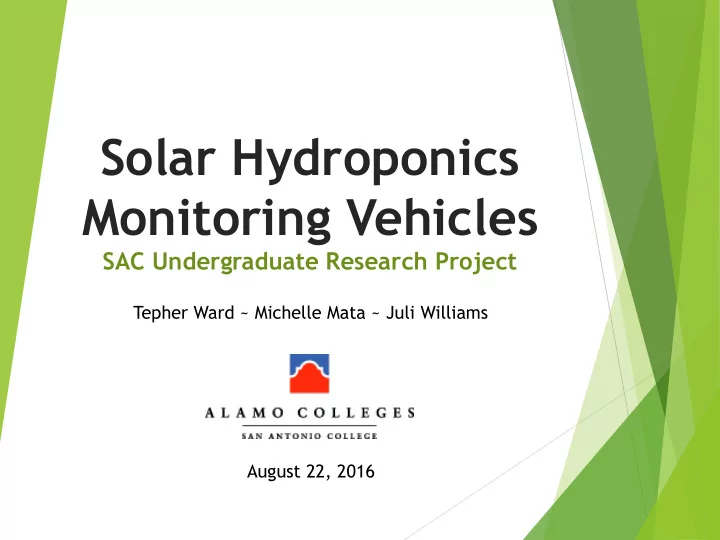 Solar Hydroponics Monitoring Vehicles

SAC Undergraduate Research Project

Tepher Ward ~ Michelle Mata ~ Juli Williams

ALAMO COLLEGES
SAN ANTONIO COLLEGE

August 22, 2016